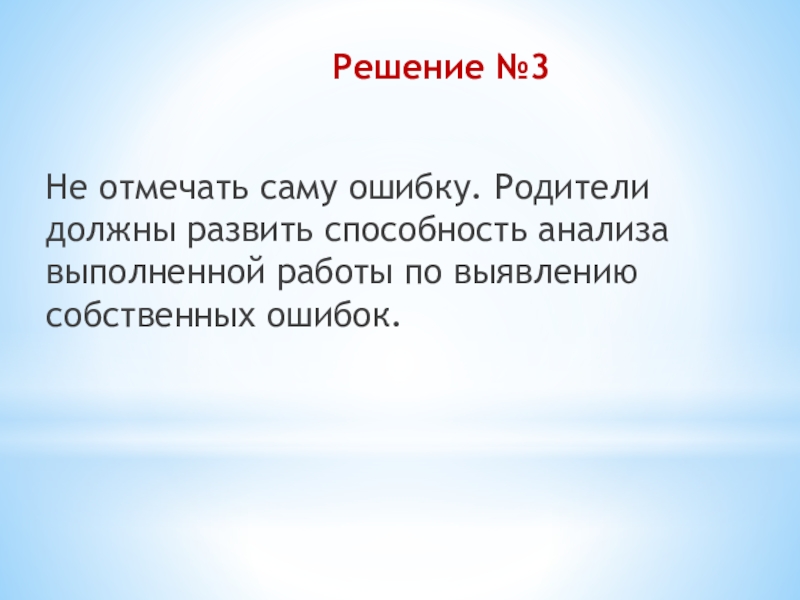 Решение №3

Не отмечать саму ошибку. Родители должны развить способность анализа выполненной работы по выявлению собственных ошибок.